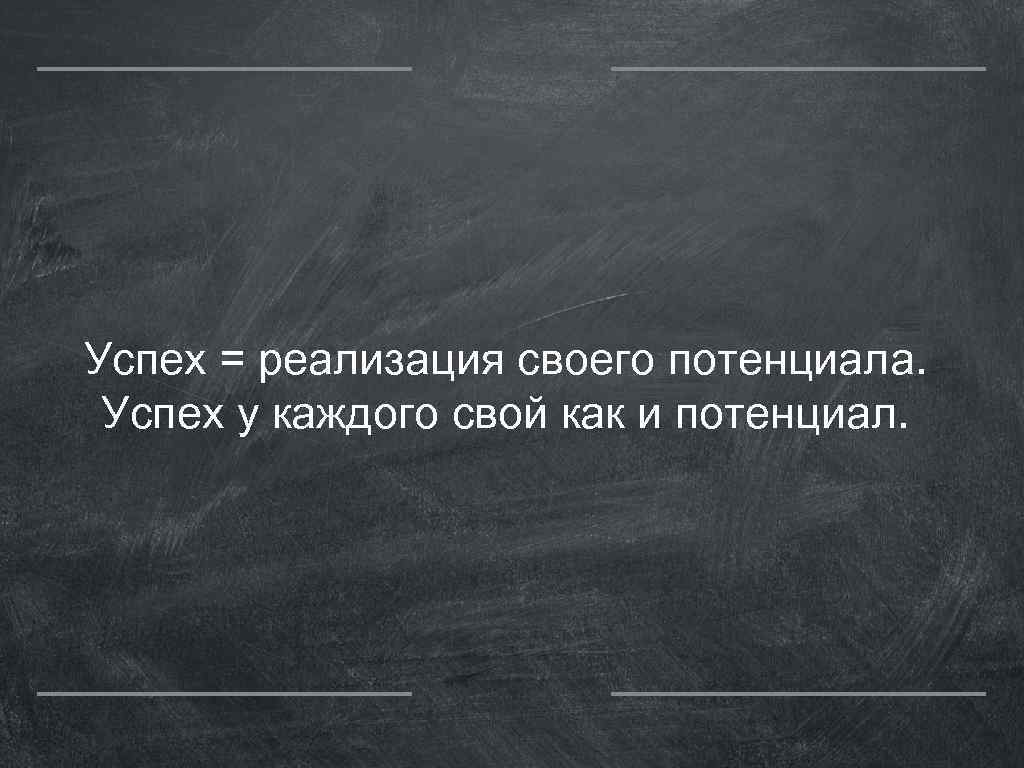 Успех = реализация своего потенциала. Успех у каждого свой как и потенциал.